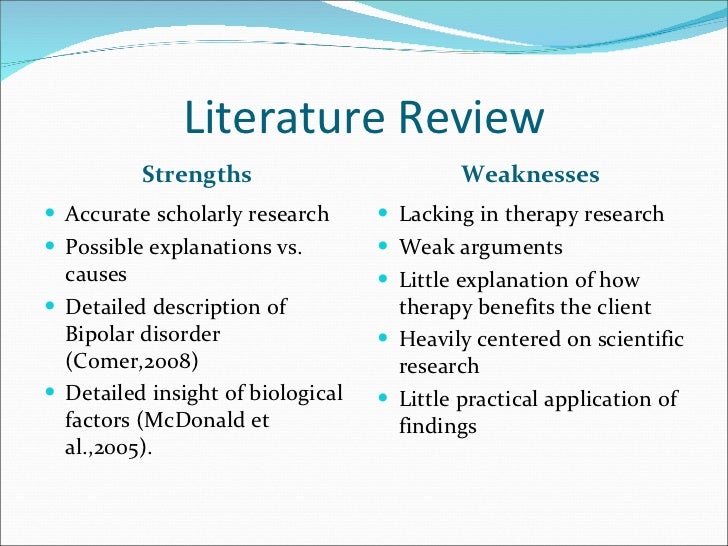 Literature Review

Strengths

- Accurate scholarly research
- Possible explanations vs. causes
- Detailed description of Bipolar disorder (Comer,2008)
- Detailed insight of biological factors (McDonald et al.,2005).

Weaknesses

- Lacking in therapy research
- Weak arguments
- Little explanation of how therapy benefits the client
- Heavily centered on scientific research
- Little practical application of findings